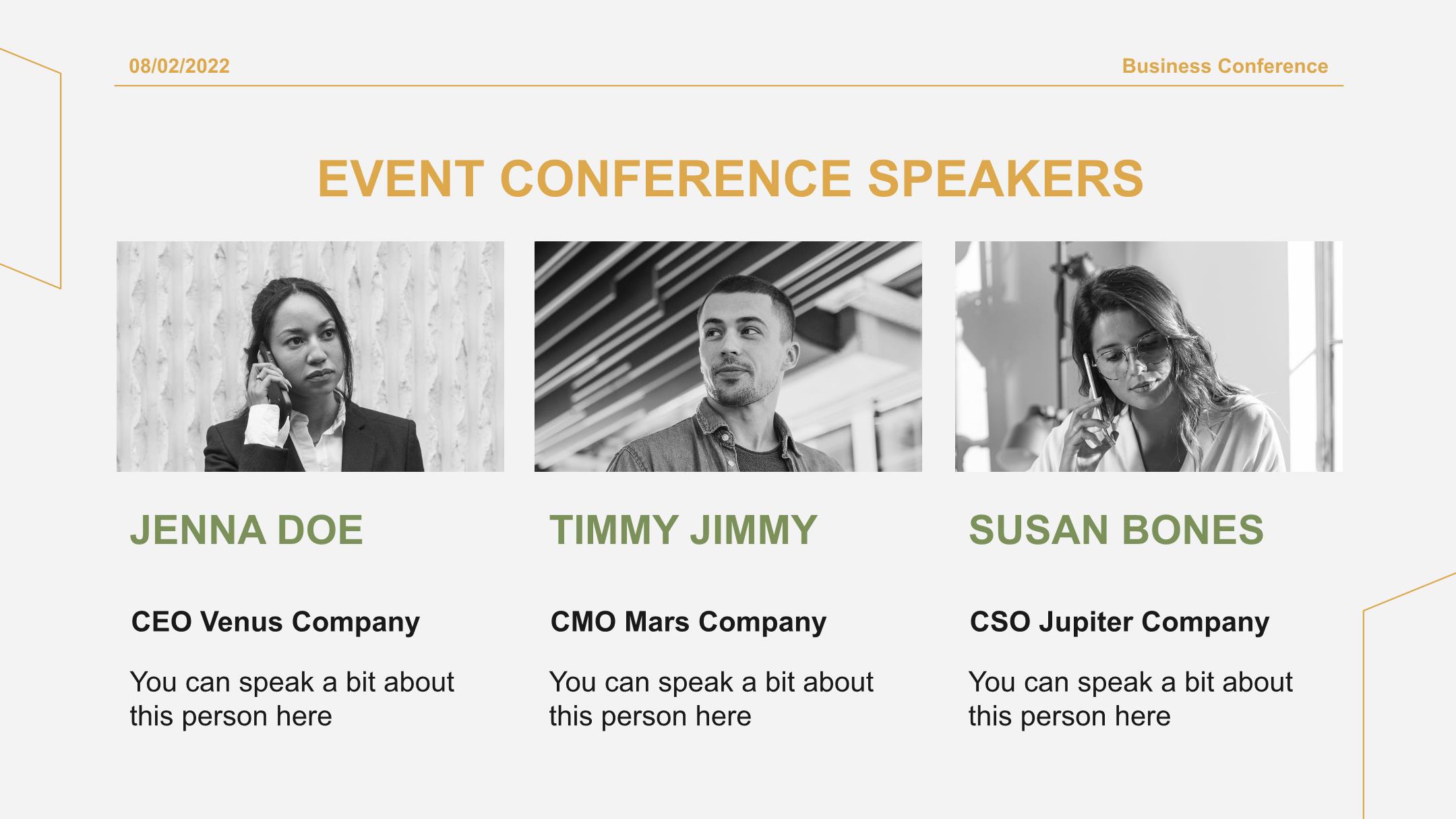 08/02/2022

Business Conference

EVENT CONFERENCE SPEAKERS

JENNA DOE

CEO Venus Company

You can speak a bit about this person here

TIMMY JIMMY

CMO Mars Company

You can speak a bit about this person here

SUSAN BONES

CSO Jupiter Company

You can speak a bit about this person here